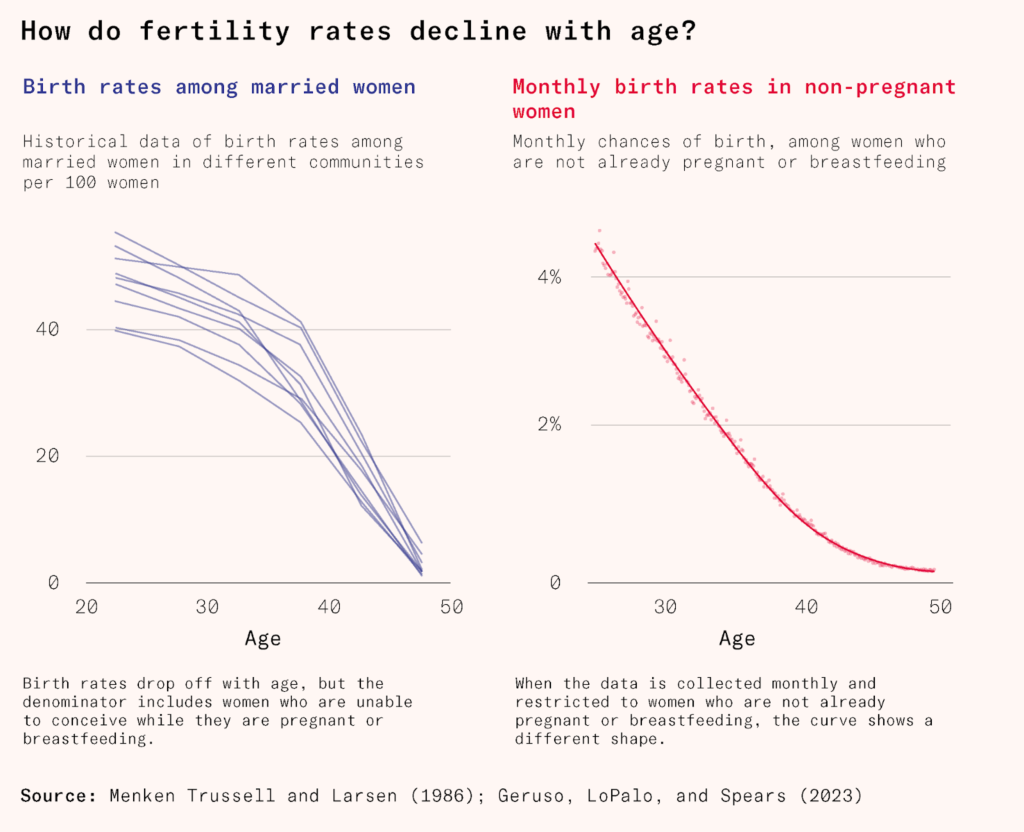 How do fertility rates decline with age?

Birth rates among married women

Historical data of birth rates among married women in different communities per 100 women

40
20
0
20 30 40 50
Age

Birth rates drop off with age, but the denominator includes women who are unable to conceive while they are pregnant or breastfeeding.

Monthly birth rates in non-pregnant women

Monthly chances of birth, among women who are not already pregnant or breastfeeding

4%
2%
0
30 40 50
Age

When the data is collected monthly and restricted to women who are not already pregnant or breastfeeding, the curve shows a different shape.

Source: Menken Trussell and Larsen (1986); Geruso, LoPalo, and Spears (2023)